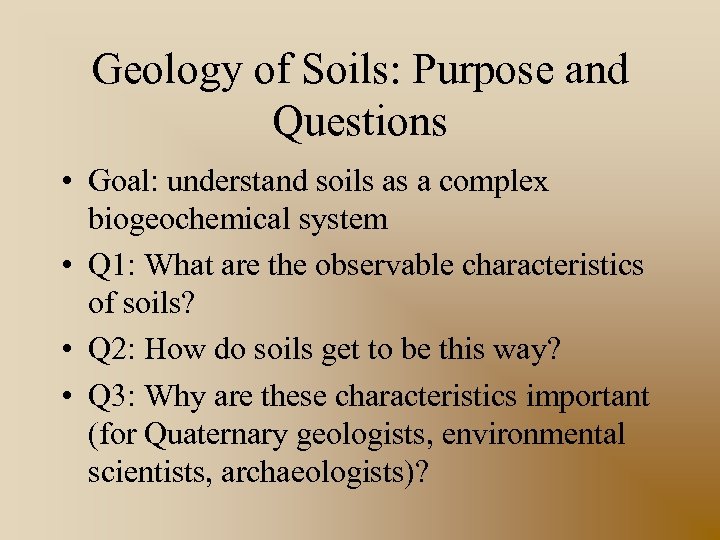 Geology of Soils: Purpose and Questions

• Goal: understand soils as a complex biogeochemical system
• Q1: What are the observable characteristics of soils?
• Q2: How do soils get to be this way?
• Q3: Why are these characteristics important (for Quaternary geologists, environmental scientists, archaeologists)?